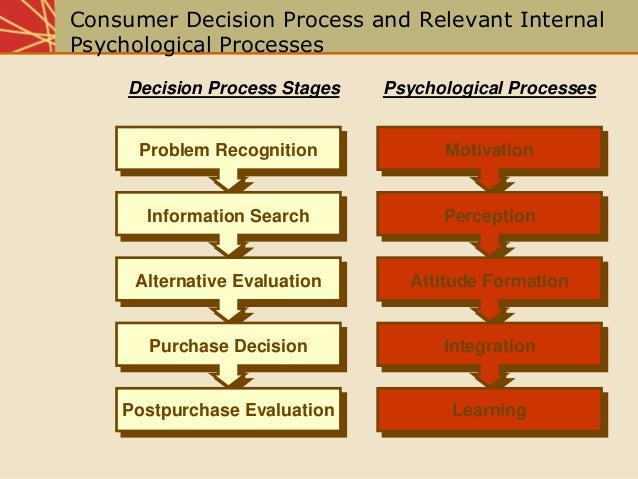 Consumer Decision Process and Relevant Internal Psychological Processes

Decision Process Stages

Problem Recognition

Information Search

Alternative Evaluation

Purchase Decision

Postpurchase Evaluation

Psychological Processes

Motivation

Perception

Attitude Formation

Integration

Learning